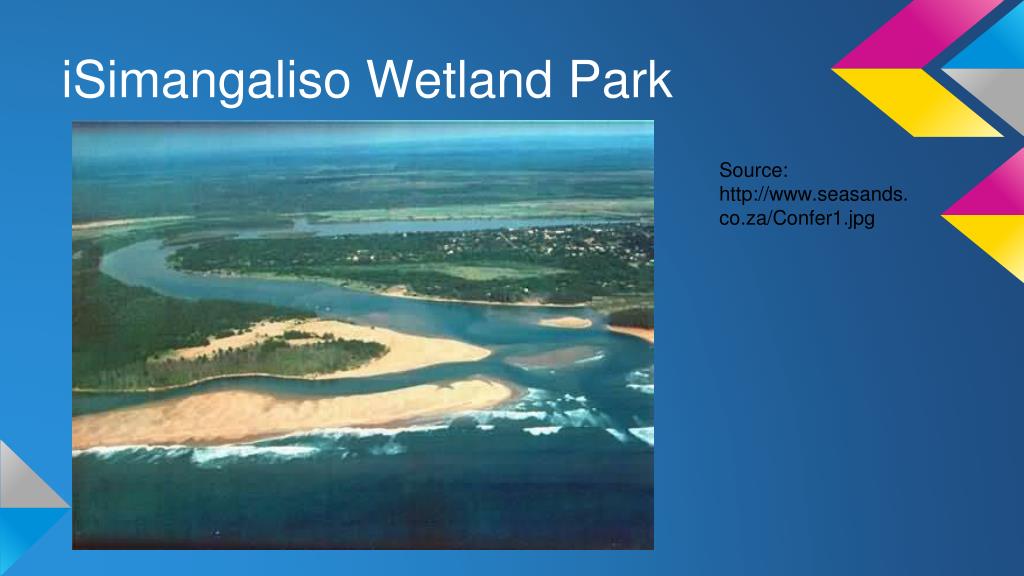 iSimangaliso Wetland Park

Source:
http://www.seasands.co.za/Confer1.jpg